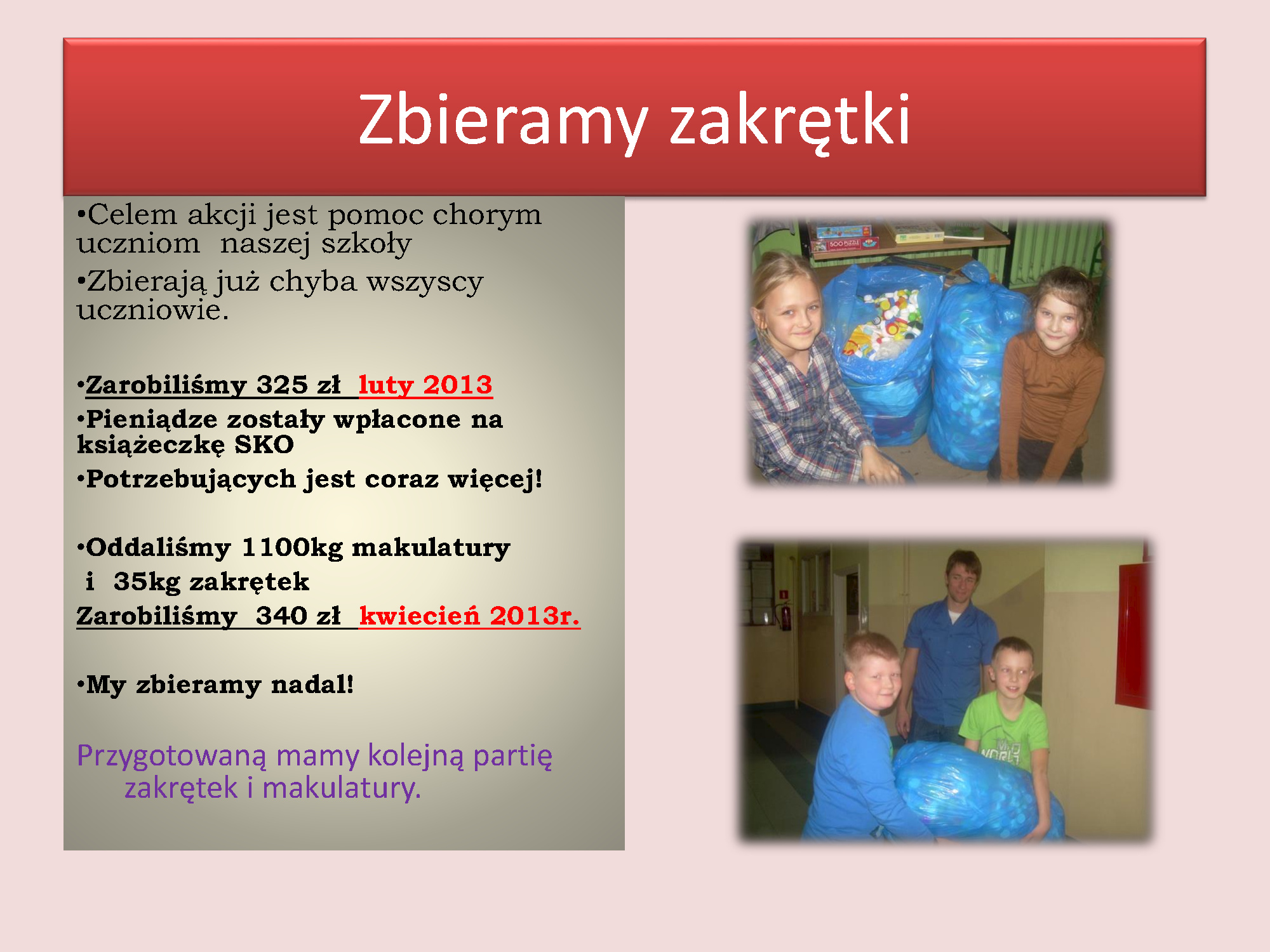 Zbieramy zakrętki

•Celem akcji jest pomoc chorym uczniom naszej szkoły

•Zbierają już chyba wszyscy uczniowie.

•Zarobiliśmy 325 zł luty 2013

•Pieniądze zostały wpłacone na książeczkę SKO

•Potrzebujących jest coraz więcej!

•Oddaliśmy 1100kg makulatury i 35kg zakrętek
Zarobiliśmy 340 zł kwiecień 2013r.

•My zbieramy nadal!

Przygotowaną mamy kolejną partię zakrętek i makulatury.

500 PUZZLE